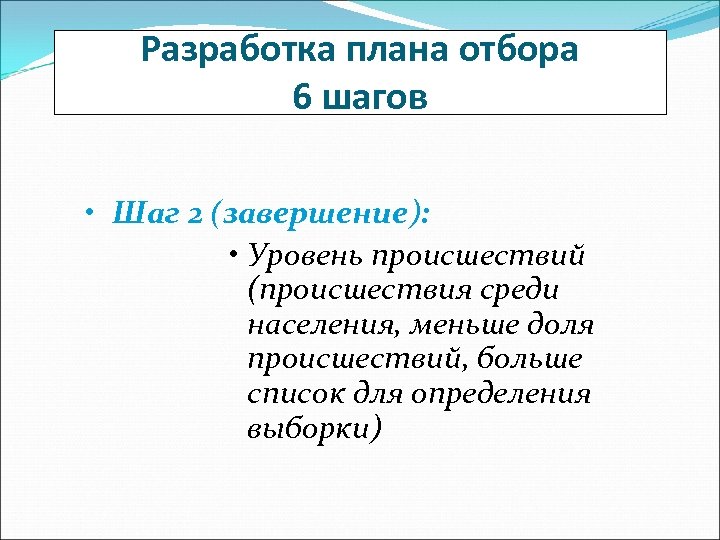 Разработка плана отбора
6 шагов

• Шаг 2 (завершение):

• Уровень происшествий (происшествия среди населения, меньше доля происшествий, больше список для определения выборки)